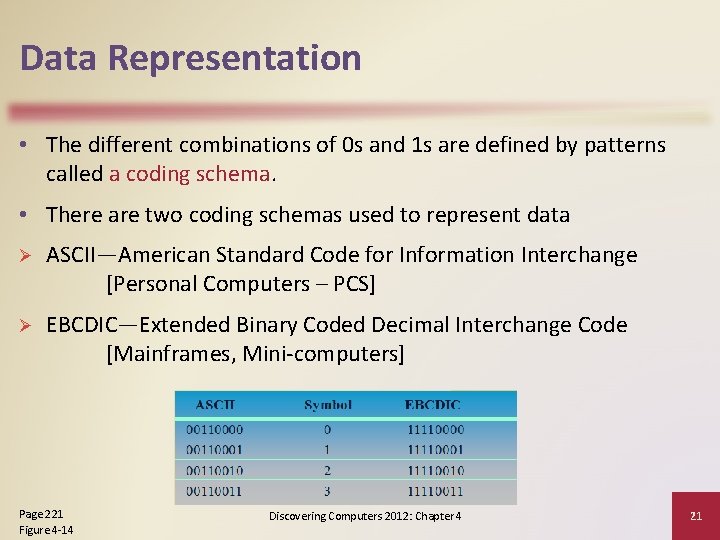 Data Representation

• The different combinations of 0s and 1s are defined by patterns called a coding schema.

• There are two coding schemas used to represent data

➢ ASCII—American Standard Code for Information Interchange [Personal Computers – PCS]

➢ EBCDIC—Extended Binary Coded Decimal Interchange Code [Mainframes, Mini-computers]

| ASCII | Symbol | EBCDIC |
|---|---|---|
| 00110000 | 0 | 11110000 |
| 00110001 | 1 | 11110001 |
| 00110010 | 2 | 11110010 |
| 00110011 | 3 | 11110011 |

Page 221
Figure 4-14

Discovering Computers 2012: Chapter 4

21